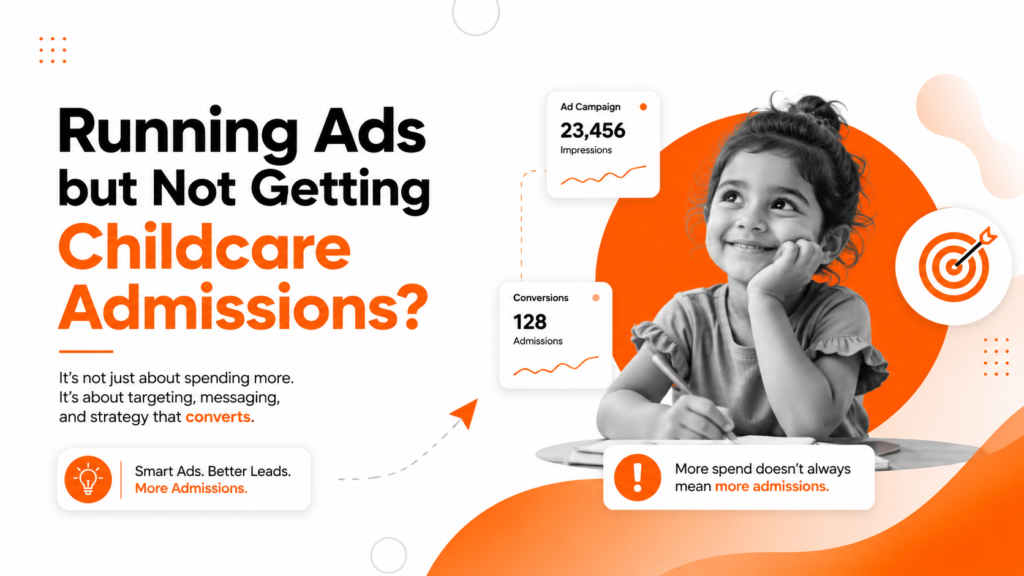 Running Ads but Not Getting Childcare Admissions?

It's not just about spending more. It's about targeting, messaging, and strategy that converts.

Smart Ads. Better Leads. More Admissions.

Ad Campaign
23,456
Impressions

Conversions
128
Admissions

More spend doesn't always mean more admissions.